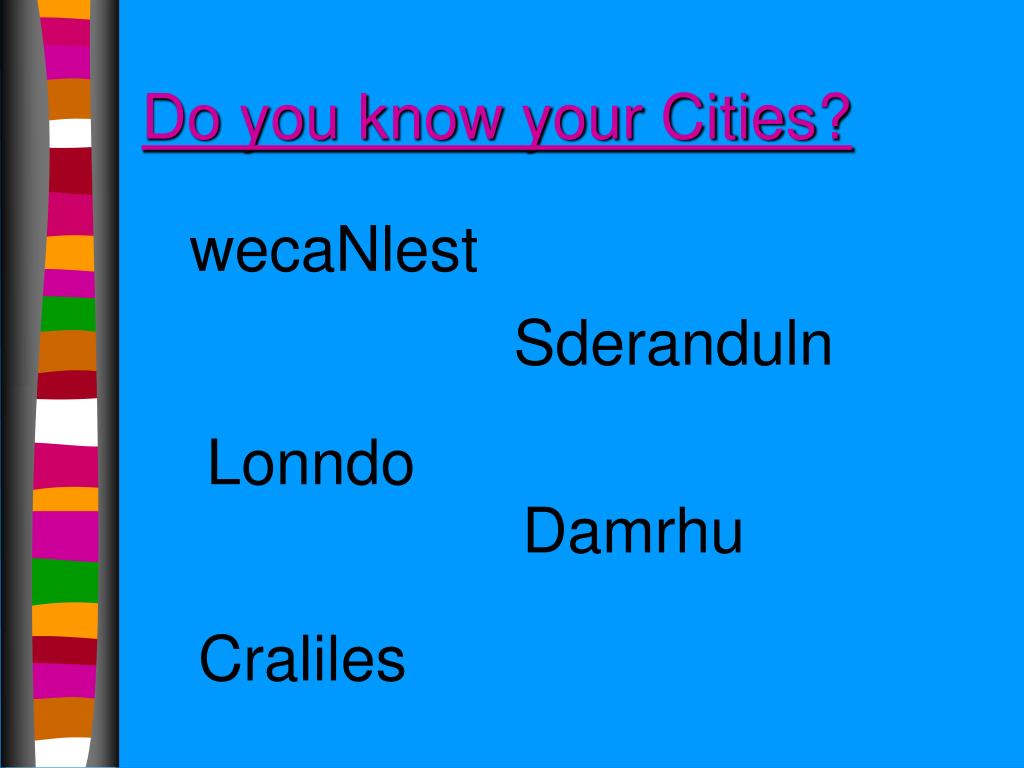 Do you know your Cities?

wecaNlest

Sderanduln

Lonndo

Damrhu

Craliles